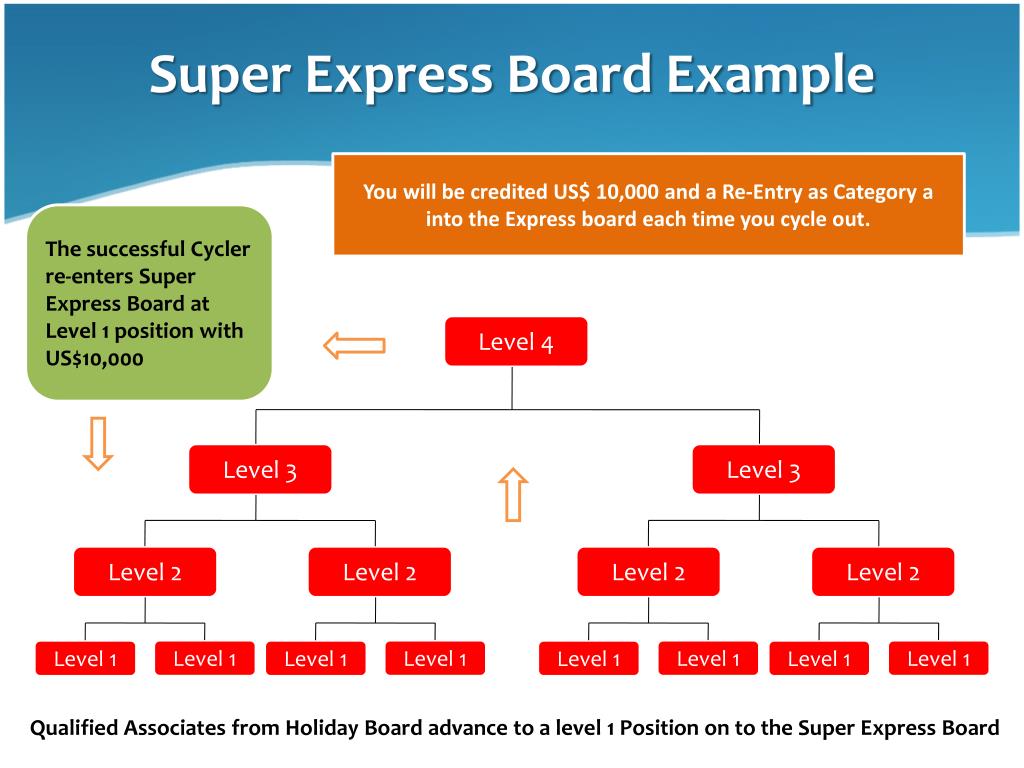 Super Express Board Example

You will be credited US$ 10,000 and a Re-Entry as Category a into the Express board each time you cycle out.

The successful Cycler re-enters Super Express Board at Level 1 position with US$10,000

Level 4

Level 3

Level 3

Level 2

Level 2

Level 2

Level 2

Level 1

Level 1

Level 1

Level 1

Level 1

Level 1

Level 1

Level 1

Qualified Associates from Holiday Board advance to a level 1 Position on to the Super Express Board